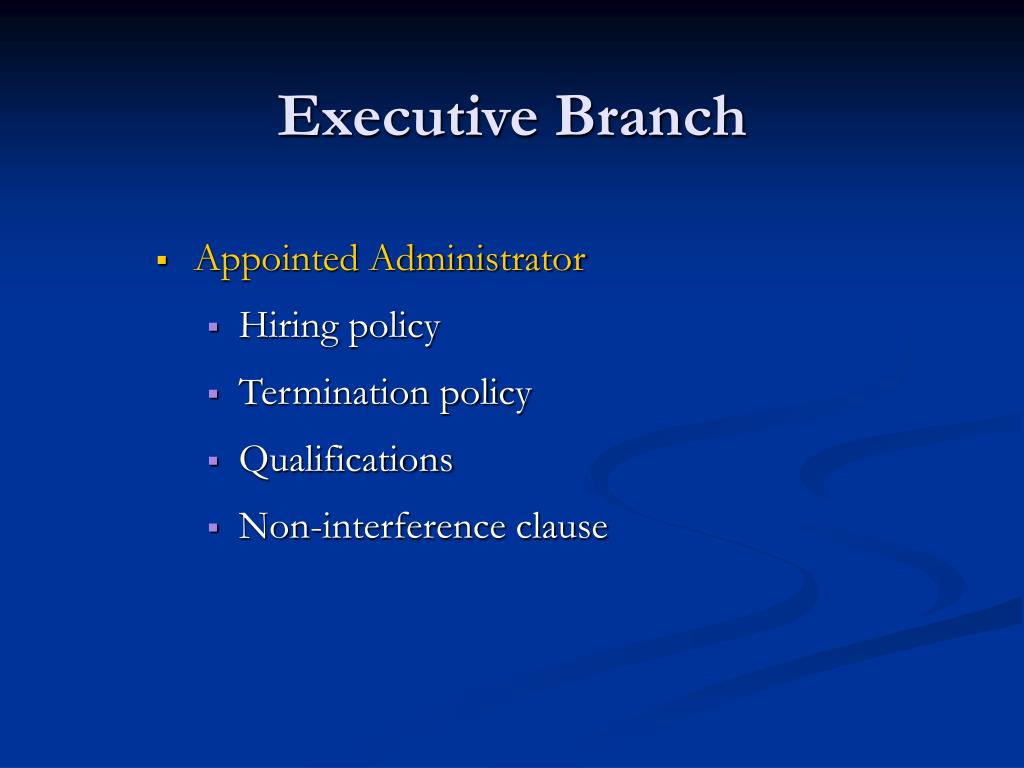 Executive Branch

- Appointed Administrator
  - Hiring policy
  - Termination policy
  - Qualifications
  - Non-interference clause